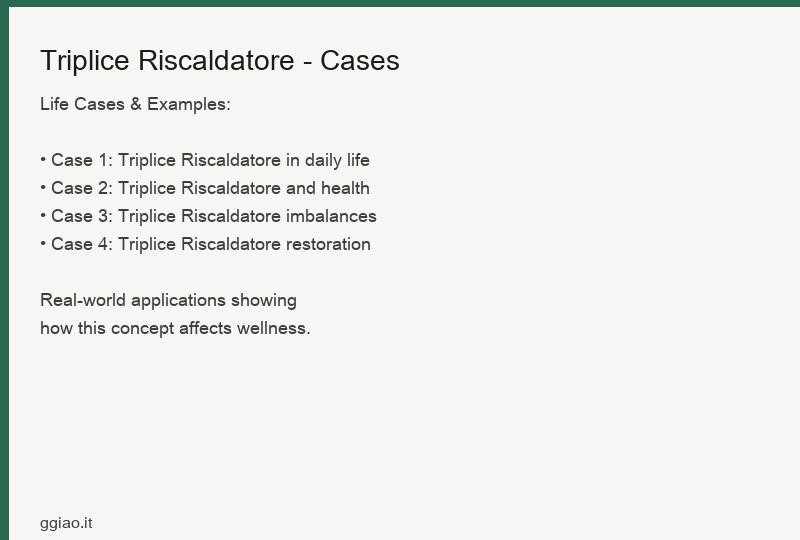 Triplice Riscaldatore - Cases

Life Cases & Examples:

• Case 1: Triplice Riscaldatore in daily life
• Case 2: Triplice Riscaldatore and health
• Case 3: Triplice Riscaldatore imbalances
• Case 4: Triplice Riscaldatore restoration

Real-world applications showing how this concept affects wellness.

ggiao.it